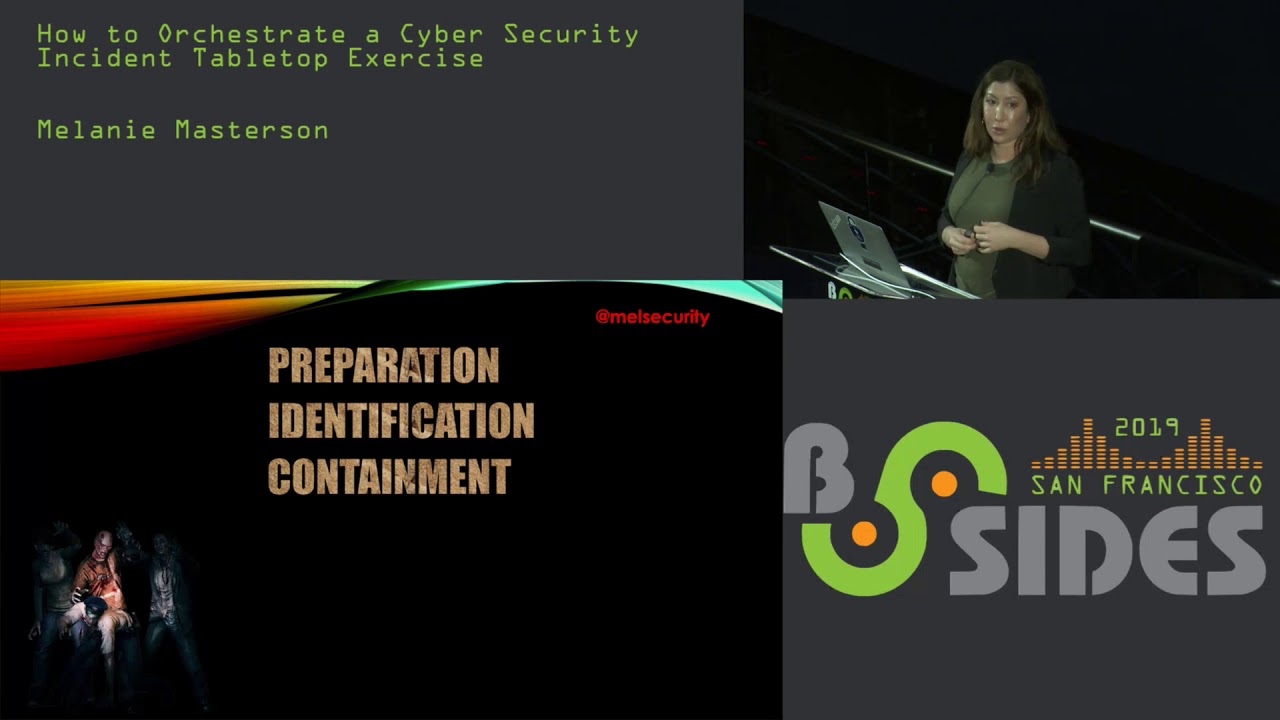 How to Orchestrate a Cyber Security Incident Tabletop Exercise

Melanie Masterson

@melsecurity

PREPARATION
IDENTIFICATION
CONTAINMENT

2019
SAN FRANCISCO
BSIDES